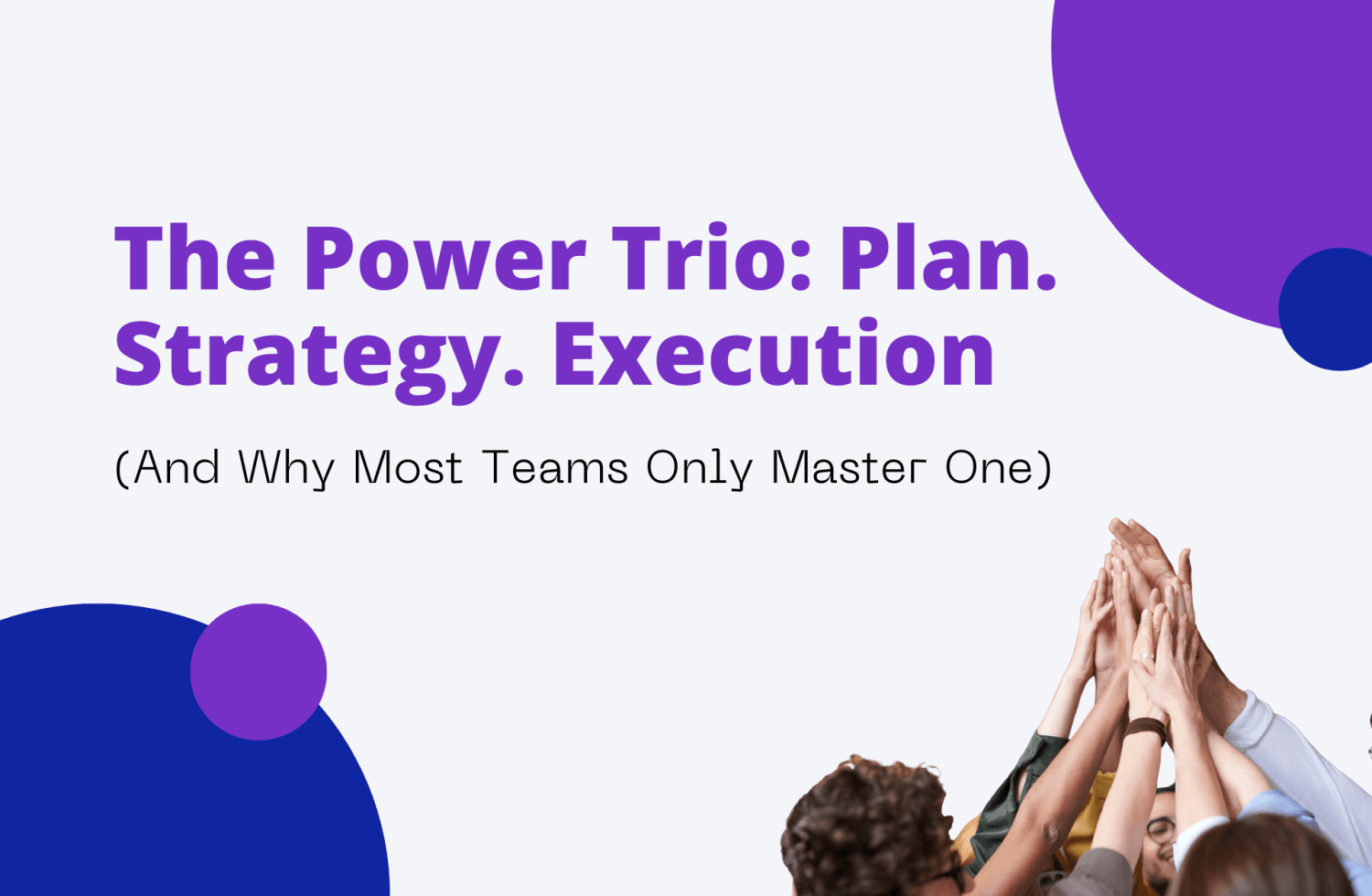 The Power Trio: Plan. Strategy. Execution

(And Why Most Teams Only Master One)